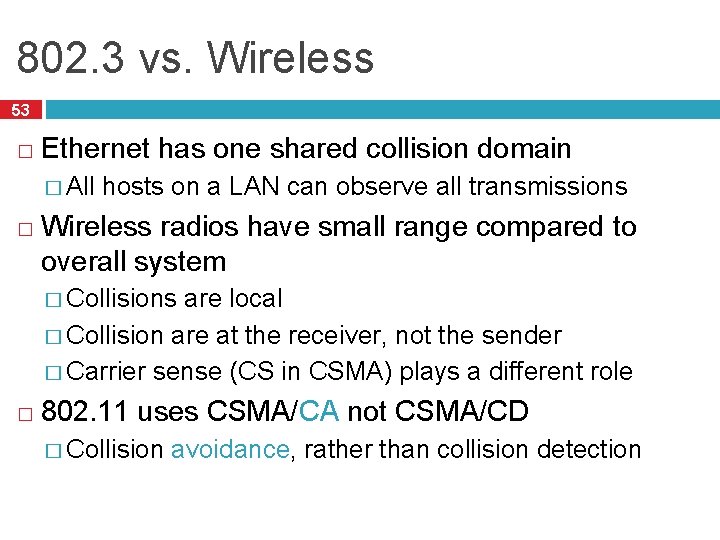 802.3 vs. Wireless

53

□ Ethernet has one shared collision domain
□ All hosts on a LAN can observe all transmissions

□ Wireless radios have small range compared to overall system
□ Collisions are local
□ Collision are at the receiver, not the sender
□ Carrier sense (CS in CSMA) plays a different role

□ 802.11 uses CSMA/CA not CSMA/CD
□ Collision avoidance, rather than collision detection